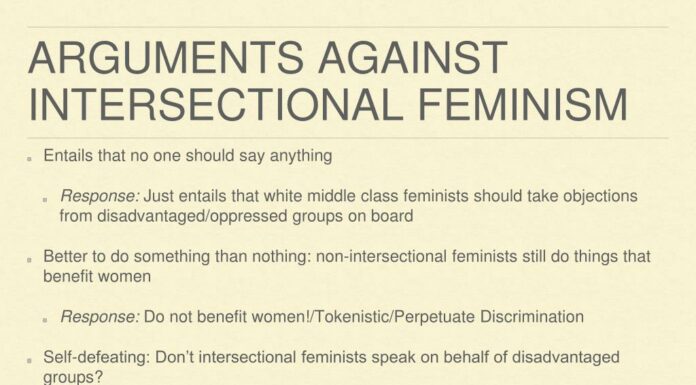 ARGUMENTS AGAINST INTERSECTIONAL FEMINISM

Entails that no one should say anything

Response: Just entails that white middle class feminists should take objections from disadvantaged/oppressed groups on board

Better to do something than nothing: non-intersectional feminists still do things that benefit women

Response: Do not benefit women!/Tokenistic/Perpetuate Discrimination

Self-defeating: Don't intersectional feminists speak on behalf of disadvantaged groups?